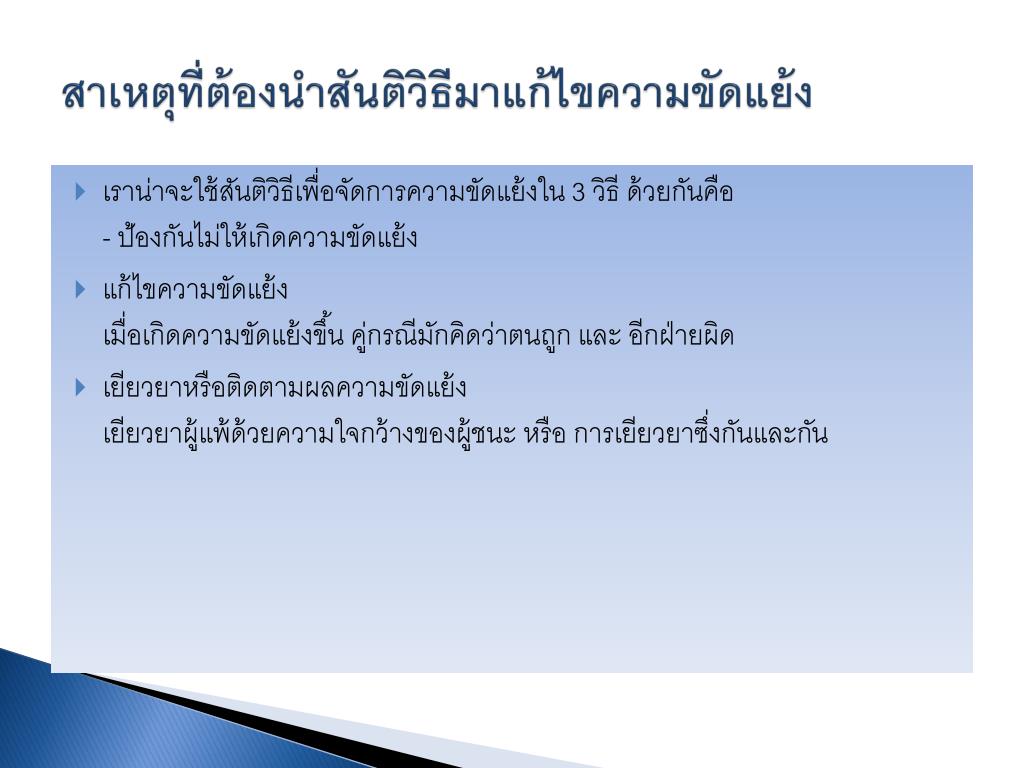 สาเหตุที่ต้องนำสันติวิธีมาแก้ไขความขัดแย้ง

เราน่าจะใช้สันติวิธีเพื่อจัดการความขัดแย้งใน 3 วิธี ด้วยกันคือ
- ป้องกันไม่ให้เกิดความขัดแย้ง

แก้ไขความขัดแย้ง
เมื่อเกิดความขัดแย้งขึ้น คู่กรณีมักคิดว่าตนถูก และ อีกฝ่ายผิด

เยียวยาหรือติดตามผลความขัดแย้ง
เยียวยาผู้แพ้ด้วยความใจกว้างของผู้ชนะ หรือ การเยียวยาซึ่งกันและกัน